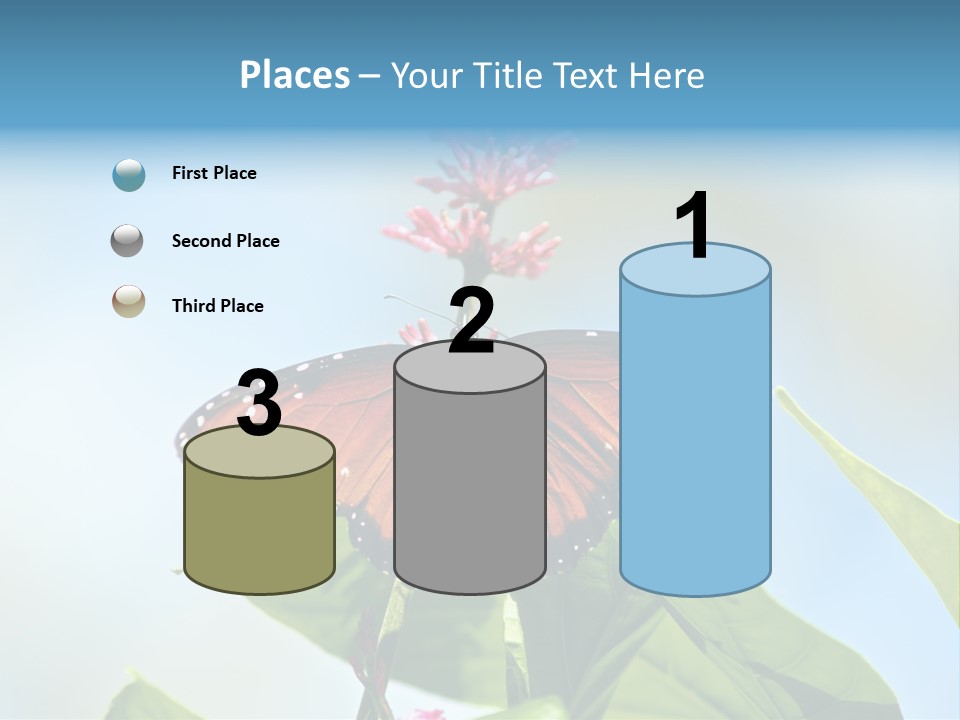 Places – Your Title Text Here

First Place

Second Place

Third Place

3

2

1